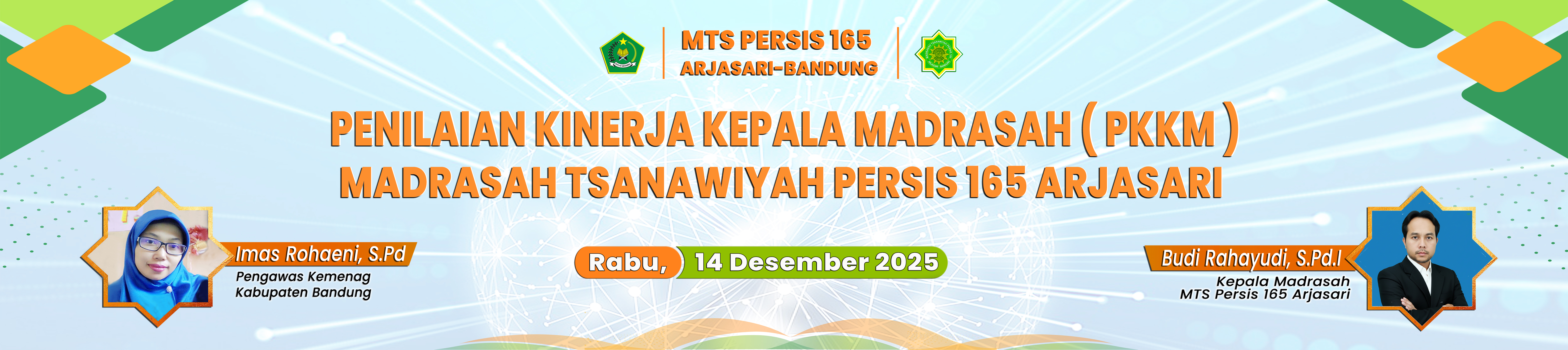 MTS PERSIS 165
ARJASARI-BANDUNG

PENILAIAN KINERJA KEPALA MADRASAH ( PKKM )
MADRASAH TSANAWIYAH PERSIS 165 ARJASARI

Imas Rohaeni, S.Pd
Pengawas Kemenag
Kabupaten Bandung

Rabu, 14 Desember 2025

Budi Rahayudi, S.Pd.I
Kepala Madrasah
MTS Persis 165 Arjasari